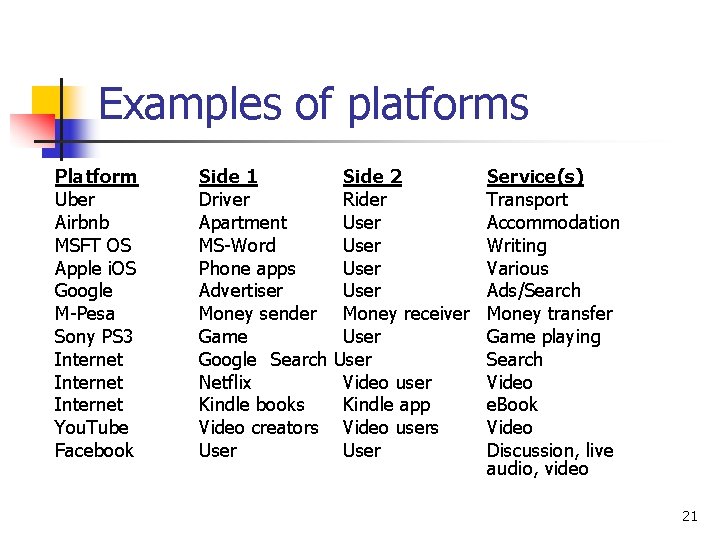 Examples of platforms

| Platform | Side 1 | Side 2 | Service(s) |
|---|---|---|---|
| Uber | Driver | Rider | Transport |
| Airbnb | Apartment | User | Accommodation |
| MSFT OS | MS-Word | User | Writing |
| Apple iOS | Phone apps | User | Various |
| Google | Advertiser | User | Ads/Search |
| M-Pesa | Money sender | Money receiver | Money transfer |
| Sony PS3 | Game | User | Game playing |
| Internet | Google Search | User | Search |
| Internet | Netflix | Video user | Video |
| Internet | Kindle books | Kindle app | eBook |
| YouTube | Video creators | Video users | Video |
| Facebook | User | User | Discussion, live audio, video |

21